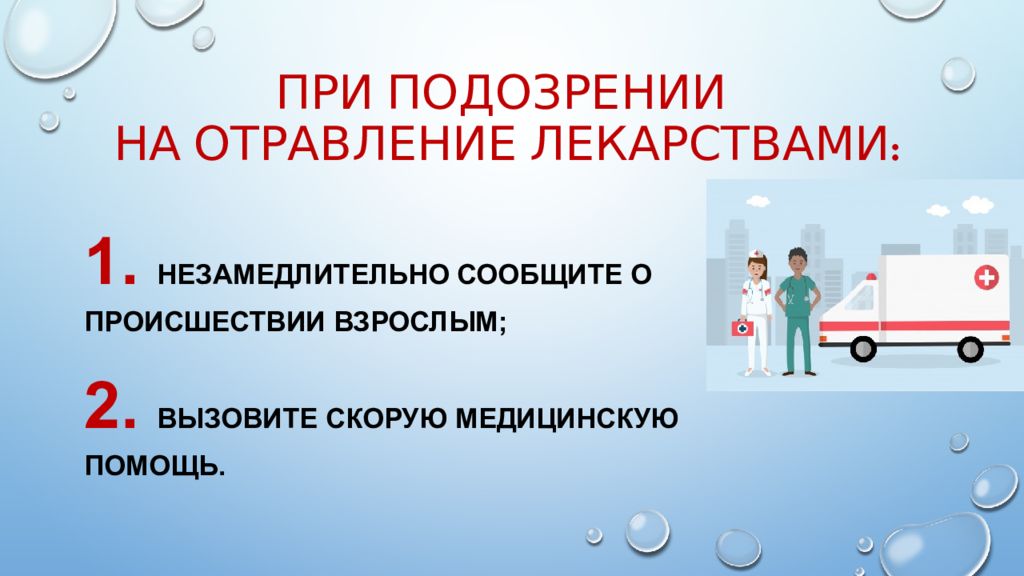 ПРИ ПОДОЗРЕНИИ
НА ОТРАВЛЕНИЕ ЛЕКАРСТВАМИ:

1. НЕЗАМЕДЛИТЕЛЬНО СООБЩИТЕ О ПРОИСШЕСТВИИ ВЗРОСЛЫМ;

2. ВЫЗОВИТЕ СКОРУЮ МЕДИЦИНСКУЮ ПОМОЩЬ.